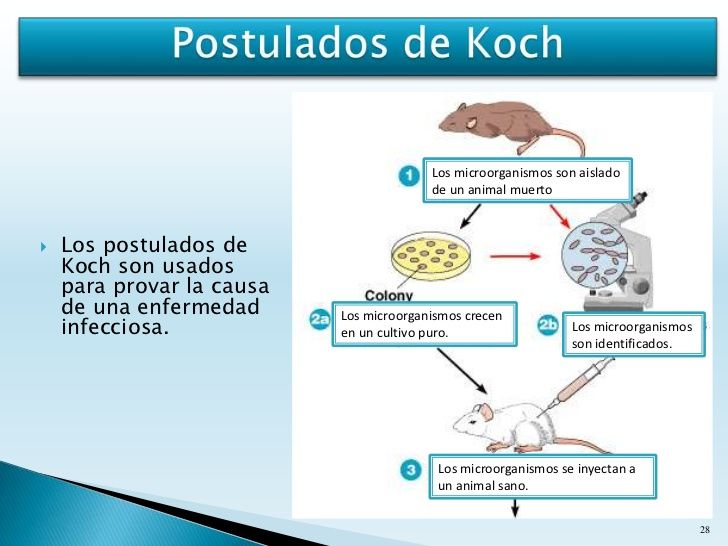 Postulados de Koch

Los postulados de Koch son usados para provar la causa de una enfermedad infecciosa.

1
Los microorganismos son aislado de un animal muerto

Colony

2a
Los microorganismos crecen en un cultivo puro.

2b
Los microorganismos son identificados.

3
Los microorganismos se inyectan a un animal sano.

28